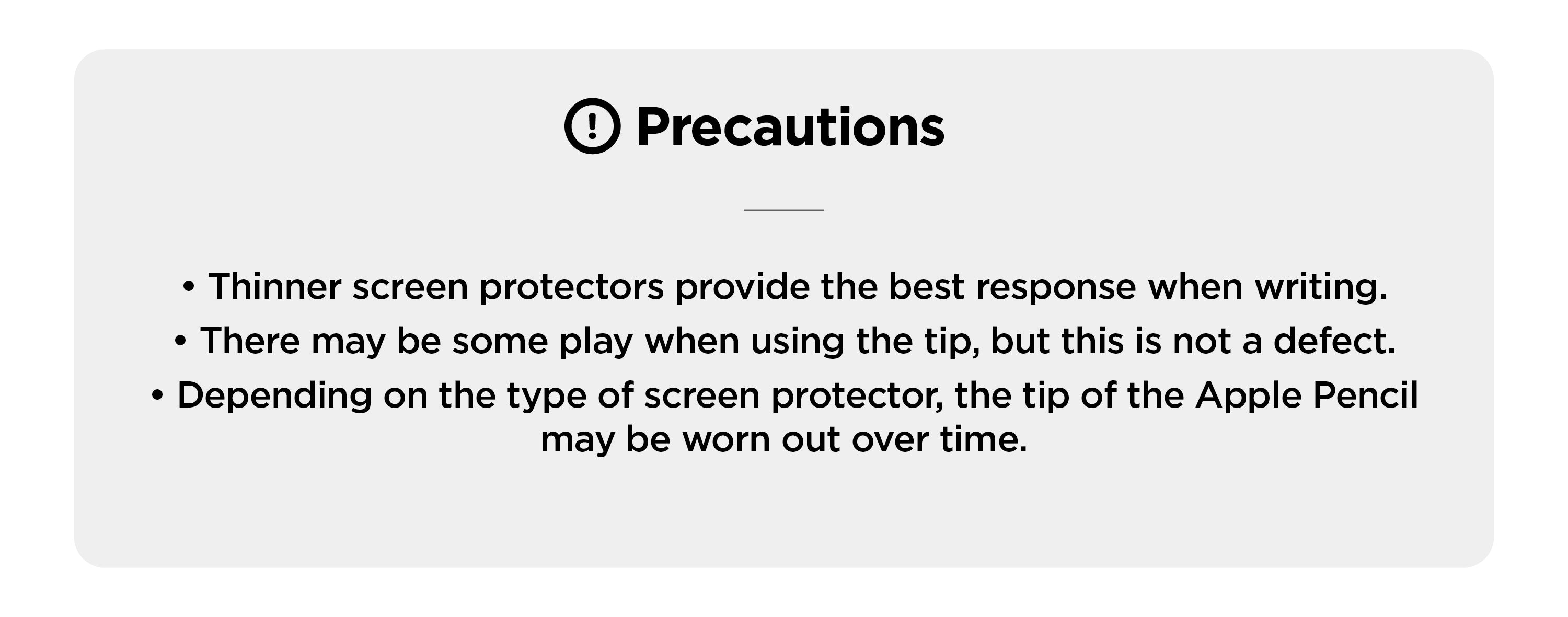 Precautions

• Thinner screen protectors provide the best response when writing.
• There may be some play when using the tip, but this is not a defect.
• Depending on the type of screen protector, the tip of the Apple Pencil may be worn out over time.